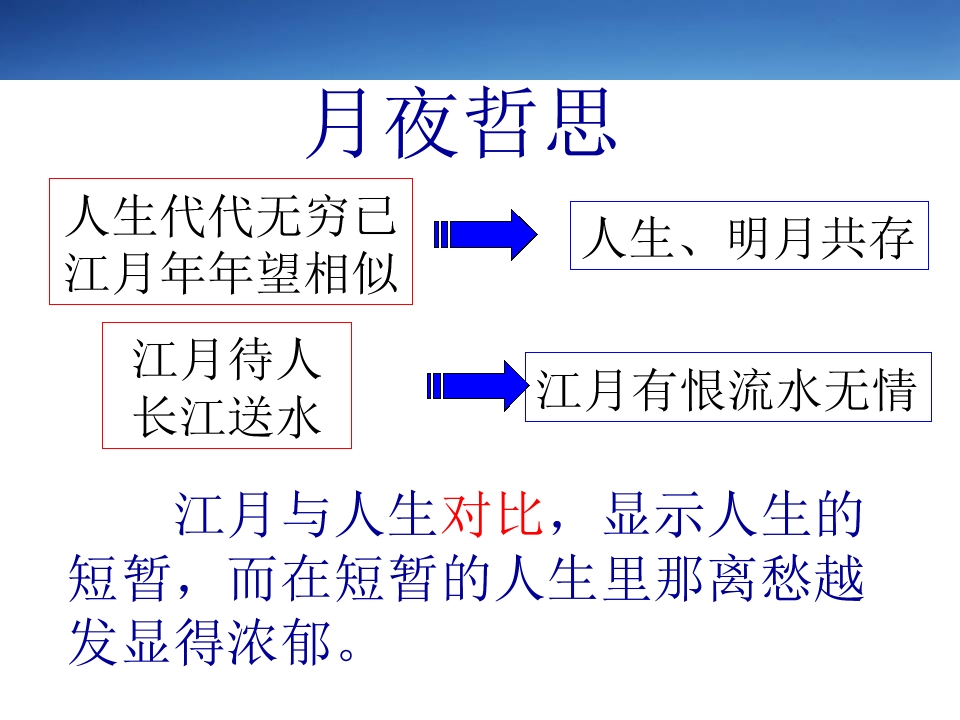 月夜哲思

人生代代无穷已
江月年年望相似

人生、明月共存

江月待人
长江送水

江月有恨流水无情

江月与人生对比，显示人生的短暂，而在短暂的人生里那离愁越发显得浓郁。